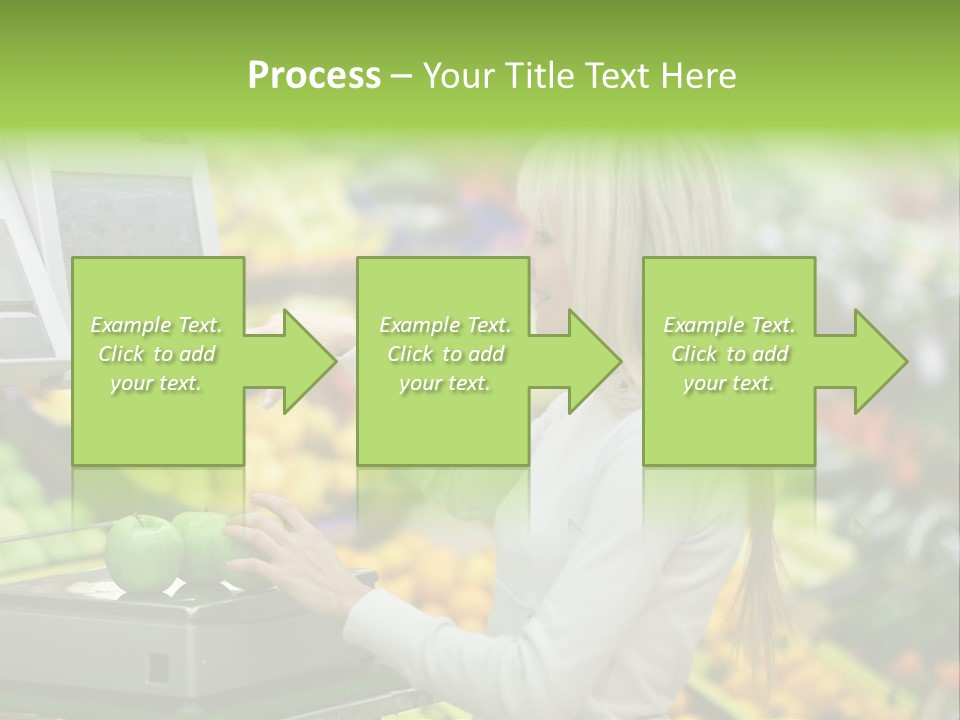 Process – Your Title Text Here

Example Text. Click to add your text.

Example Text. Click to add your text.

Example Text. Click to add your text.